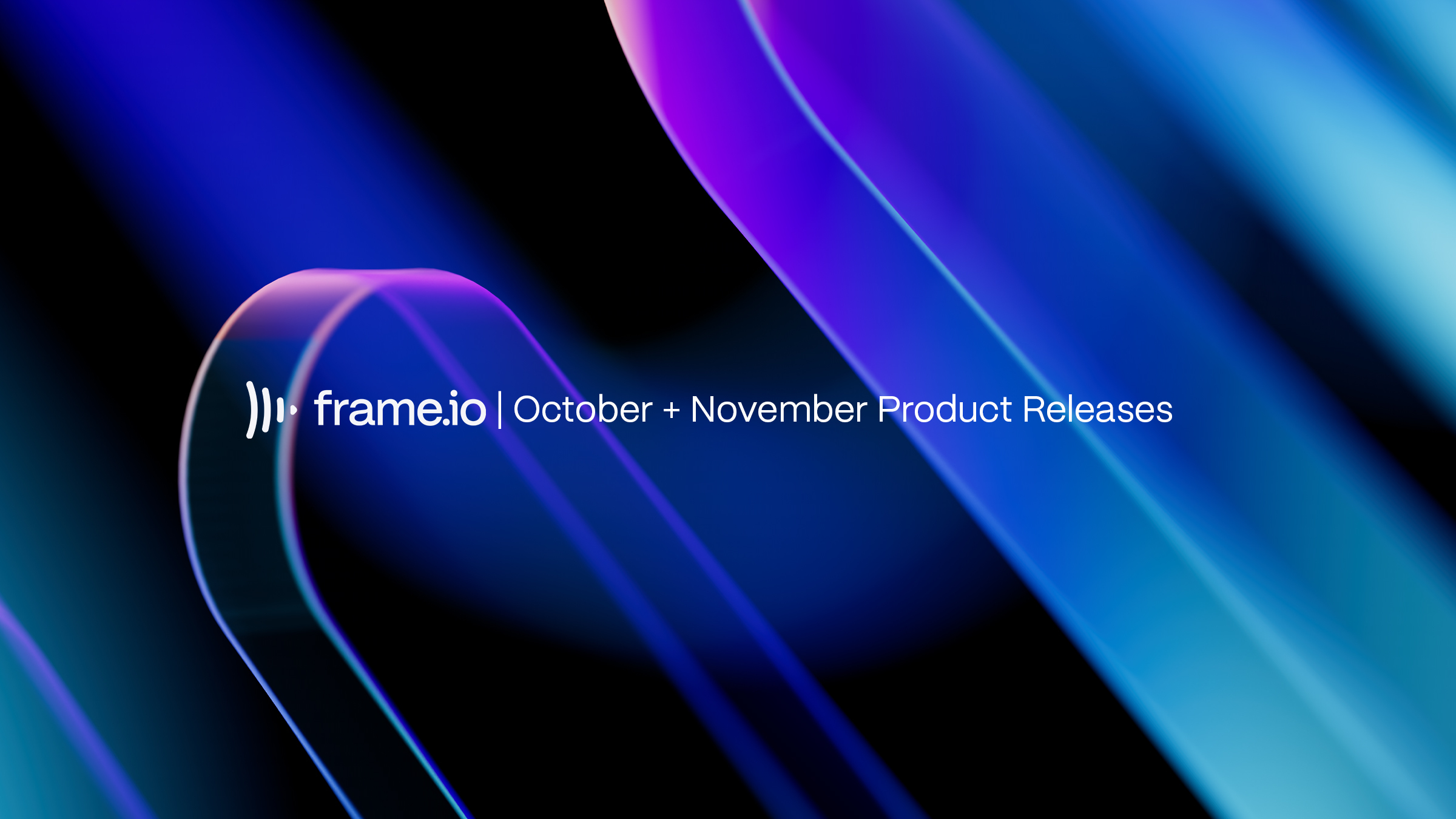 frame.io | October + November Product Releases